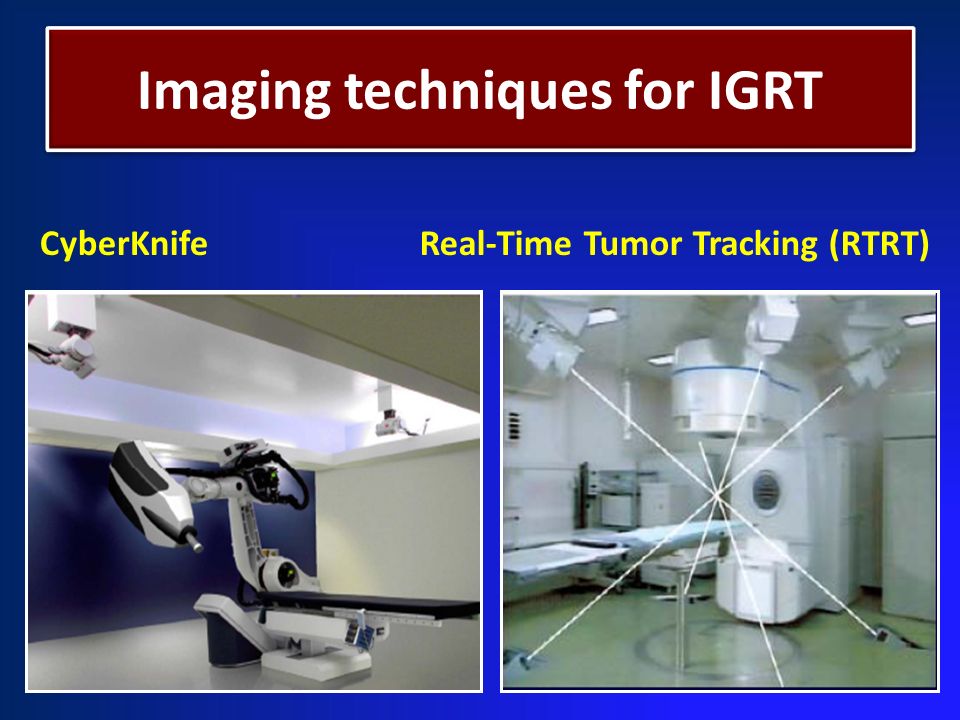 Imaging techniques for IGRT

CyberKnife

Real-Time Tumor Tracking (RTRT)